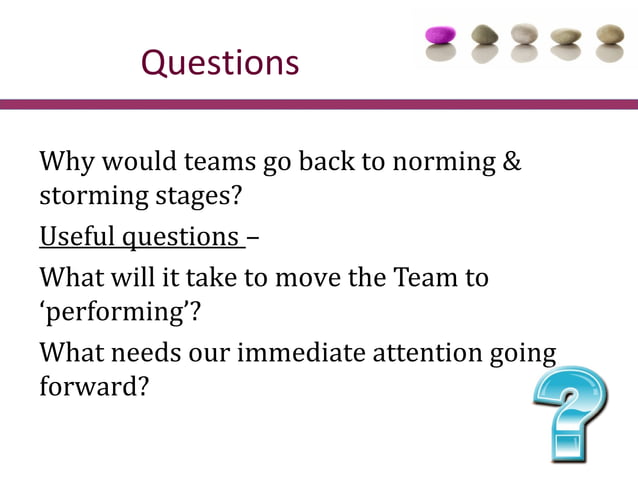 Questions

Why would teams go back to norming & storming stages?

Useful questions –

What will it take to move the Team to ‘performing’?

What needs our immediate attention going forward?

?